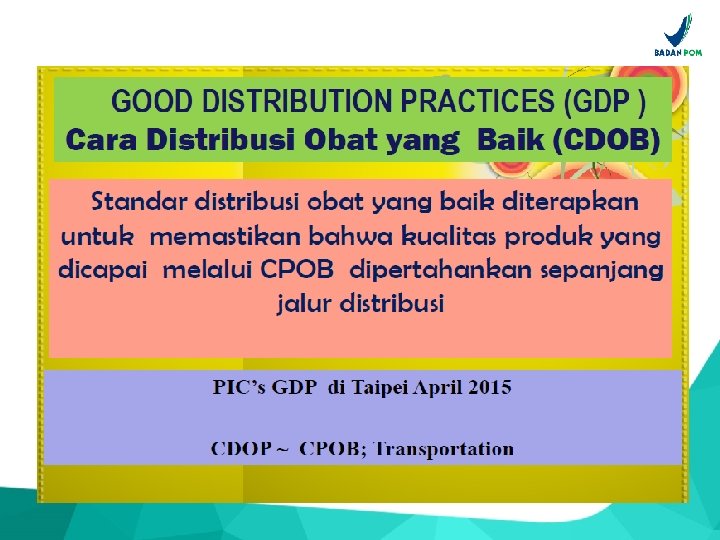 BADAN POM

GOOD DISTRIBUTION PRACTICES (GDP )
Cara Distribusi Obat yang Baik (CDOB)

Standar distribusi obat yang baik diterapkan untuk memastikan bahwa kualitas produk yang dicapai melalui CPOB dipertahankan sepanjang jalur distribusi

PIC's GDP di Taipei April 2015

CDOP ~ CPOB; Transportation